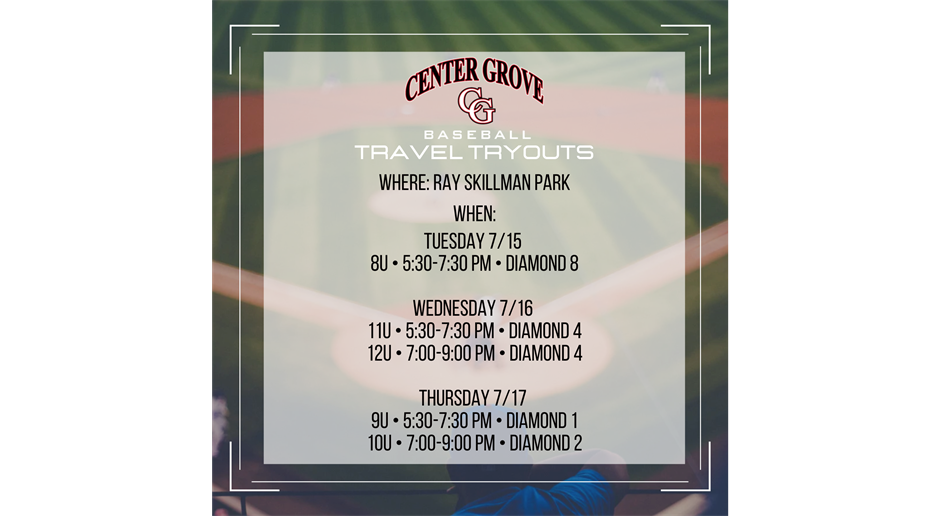 CENTER GROVE
CG
BASEBALL
TRAVEL TRYOUTS

WHERE: RAY SKILLMAN PARK

WHEN:
TUESDAY 7/15
8U • 5:30-7:30 PM • DIAMOND 8

WEDNESDAY 7/16
11U • 5:30-7:30 PM • DIAMOND 4
12U • 7:00-9:00 PM • DIAMOND 4

THURSDAY 7/17
9U • 5:30-7:30 PM • DIAMOND 1
10U • 7:00-9:00 PM • DIAMOND 2